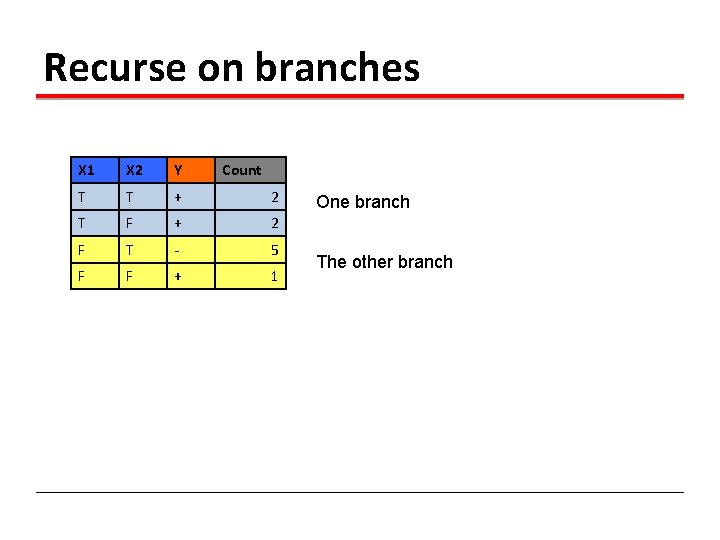 Recurse on branches

| X1 | X2 | Y | Count |
|---|---|---|---|
| T | T | + | 2 |
| T | F | + | 2 |
| F | T | - | 5 |
| F | F | + | 1 |

One branch

The other branch